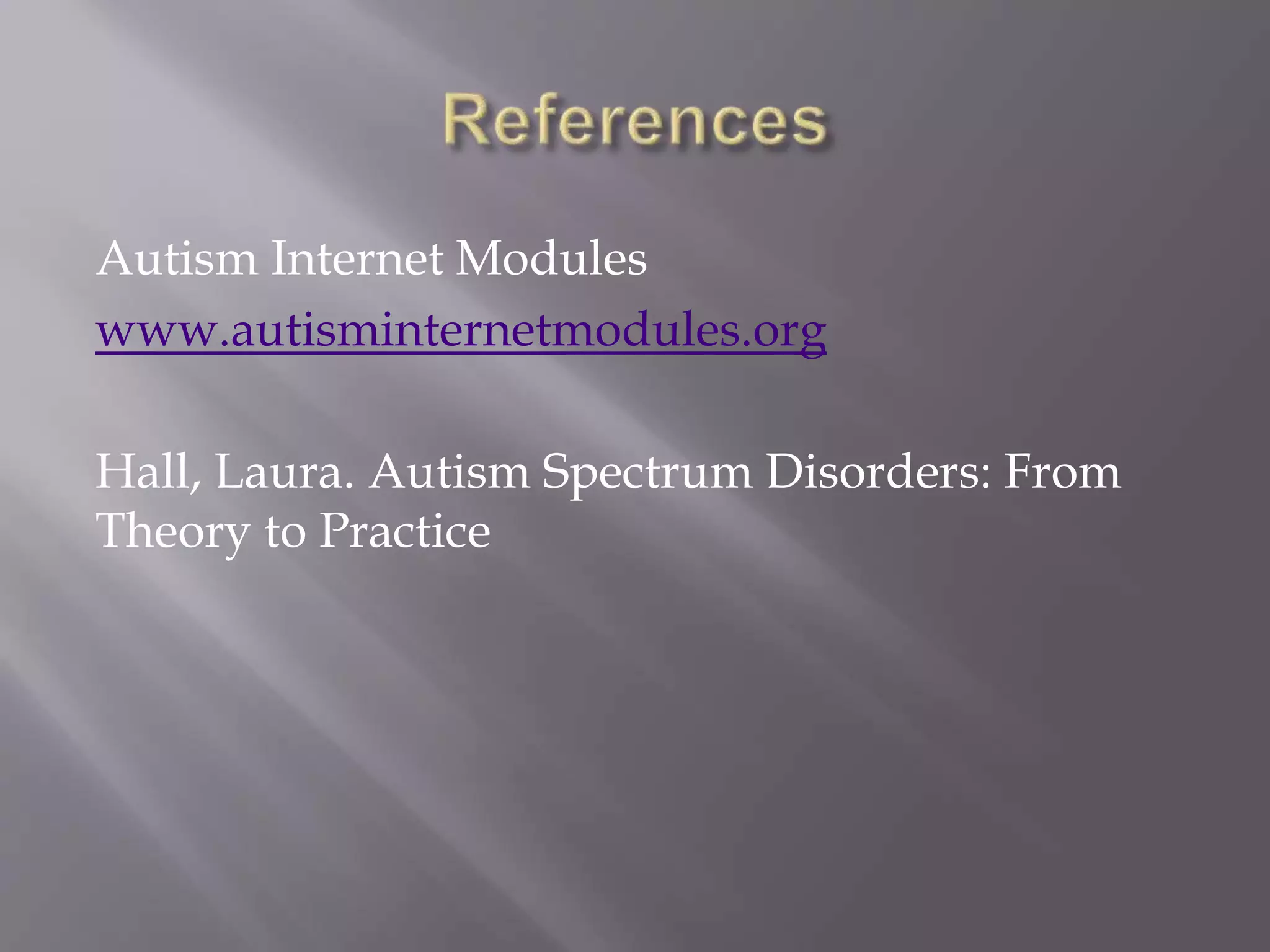 References

Autism Internet Modules
www.autisminternetmodules.org

Hall, Laura. Autism Spectrum Disorders: From Theory to Practice